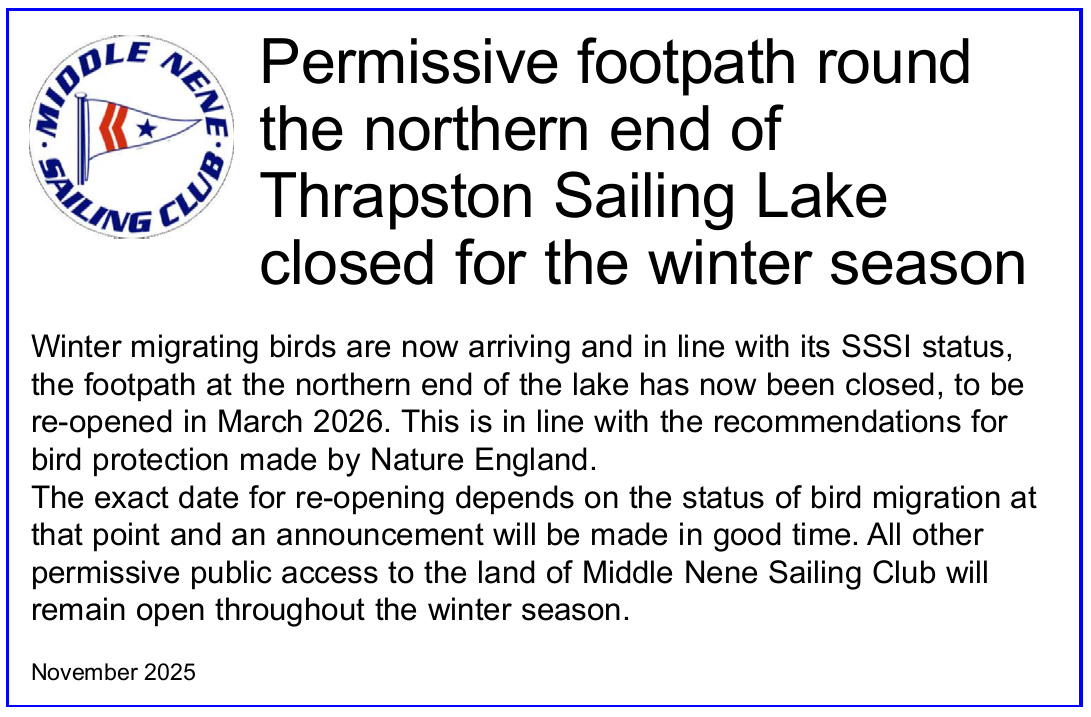 MIDDLE NENE SAILING CLUB

Permissive footpath round the northern end of Thrapston Sailing Lake closed for the winter season

Winter migrating birds are now arriving and in line with its SSSI status, the footpath at the northern end of the lake has now been closed, to be re-opened in March 2026. This is in line with the recommendations for bird protection made by Nature England.
The exact date for re-opening depends on the status of bird migration at that point and an announcement will be made in good time. All other permissive public access to the land of Middle Nene Sailing Club will remain open throughout the winter season.

November 2025